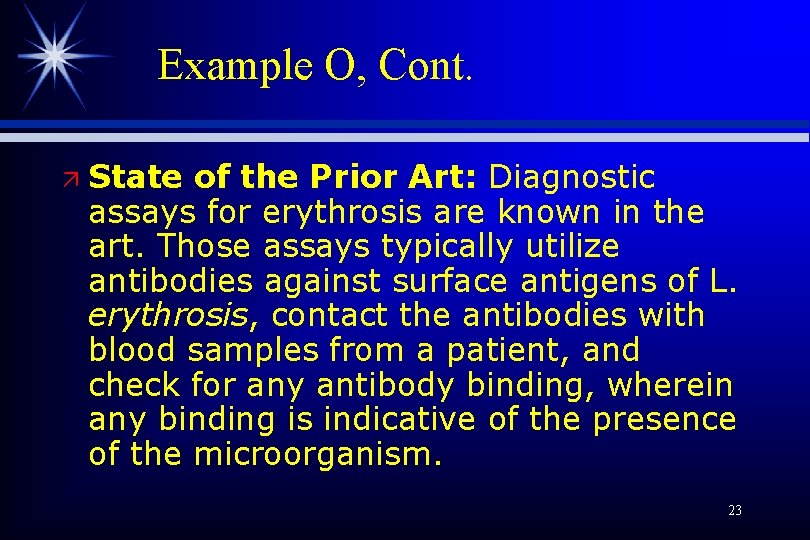 Example O, Cont.

State of the Prior Art: Diagnostic assays for erythrosis are known in the art. Those assays typically utilize antibodies against surface antigens of L. erythrosis, contact the antibodies with blood samples from a patient, and check for any antibody binding, wherein any binding is indicative of the presence of the microorganism.

23